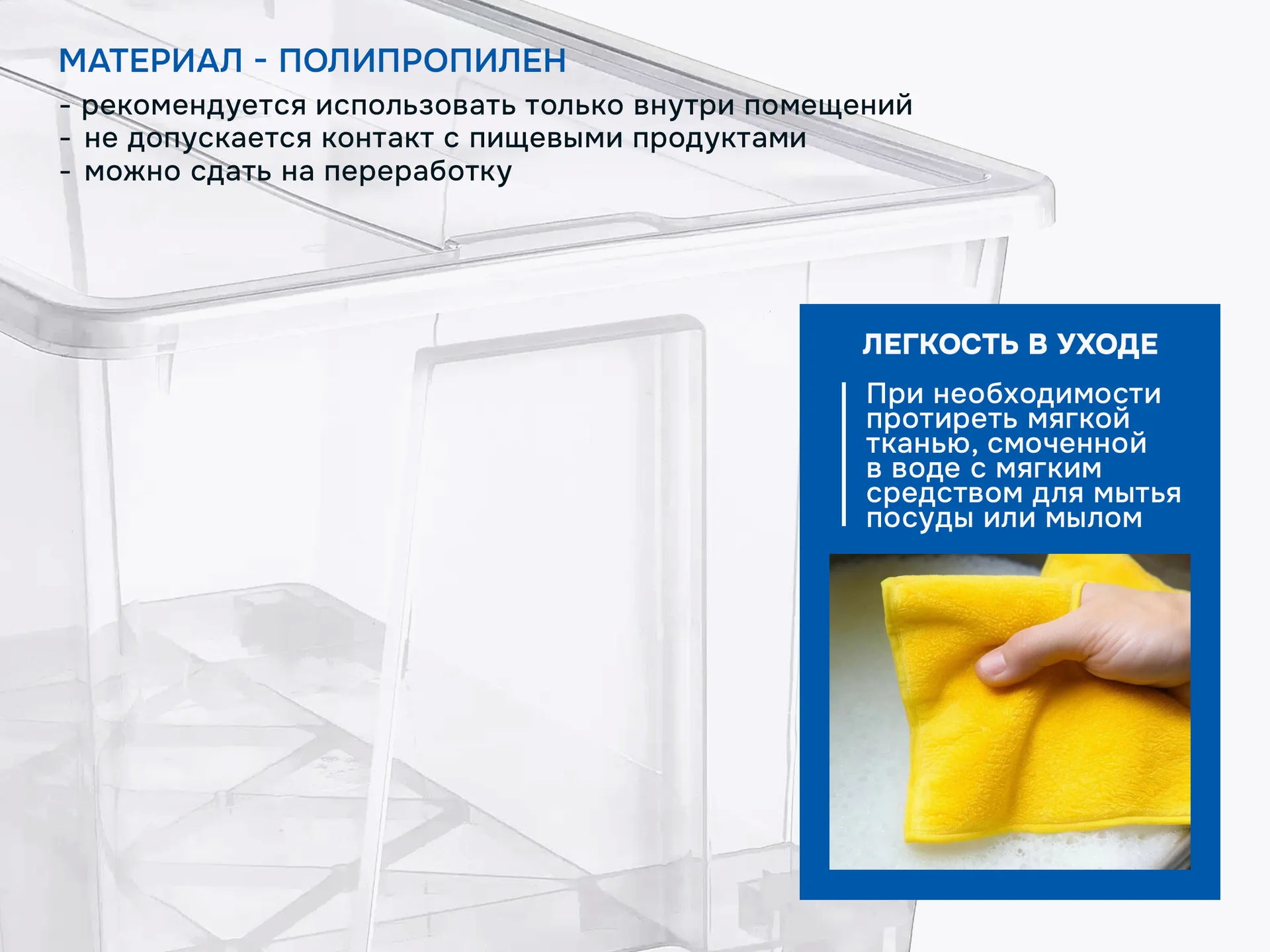 МАТЕРИАЛ - ПОЛИПРОПИЛЕН

- рекомендуется использовать только внутри помещений
- не допускается контакт с пищевыми продуктами
- можно сдать на переработку

ЛЕГКОСТЬ В УХОДЕ

При необходимости протиреть мягкой тканью, смоченной в воде с мягким средством для мытья посуды или мылом